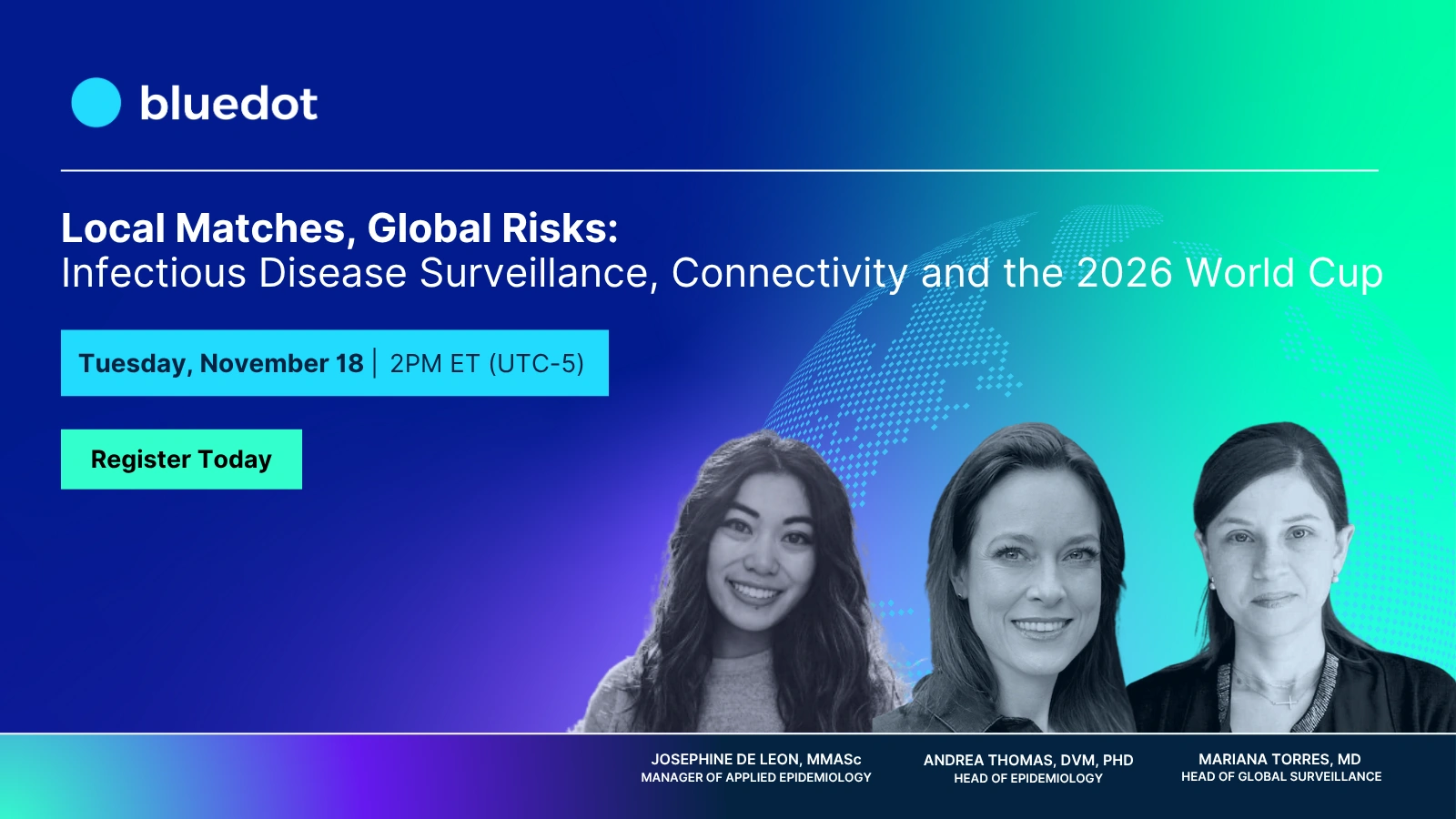 bluedot

Local Matches, Global Risks:
Infectious Disease Surveillance, Connectivity and the 2026 World Cup

Tuesday, November 18 | 2PM ET (UTC-5)

Register Today

JOSEPHINE DE LEON, MMASc
MANAGER OF APPLIED EPIDEMIOLOGY

ANDREA THOMAS, DVM, PHD
HEAD OF EPIDEMIOLOGY

MARIANA TORRES, MD
HEAD OF GLOBAL SURVEILLANCE